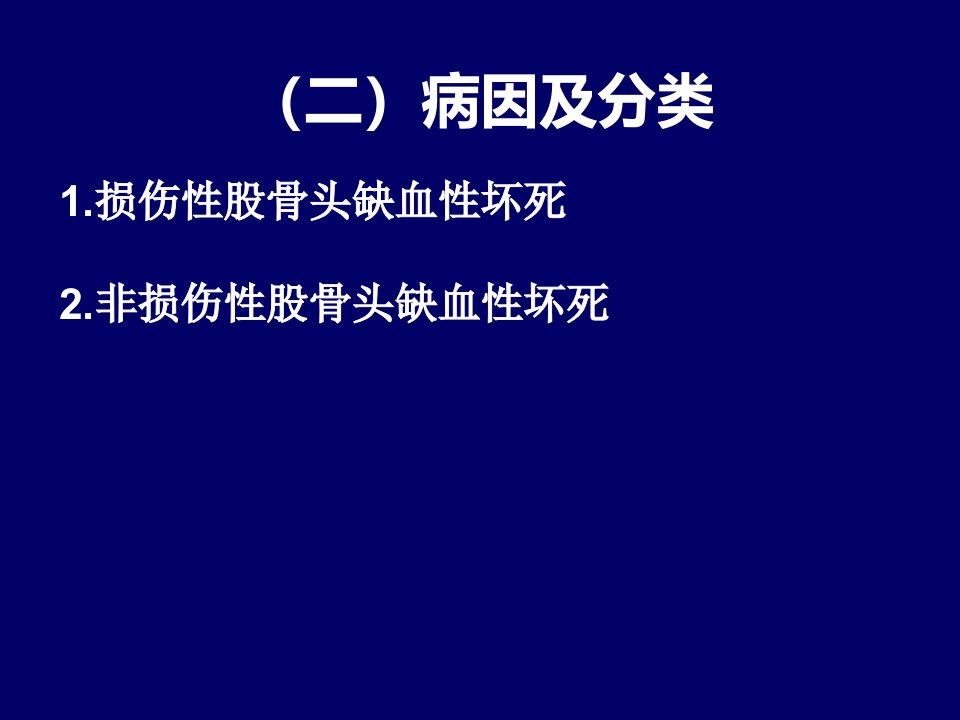 （二）病因及分类

1.损伤性股骨头缺血性坏死

2.非损伤性股骨头缺血性坏死